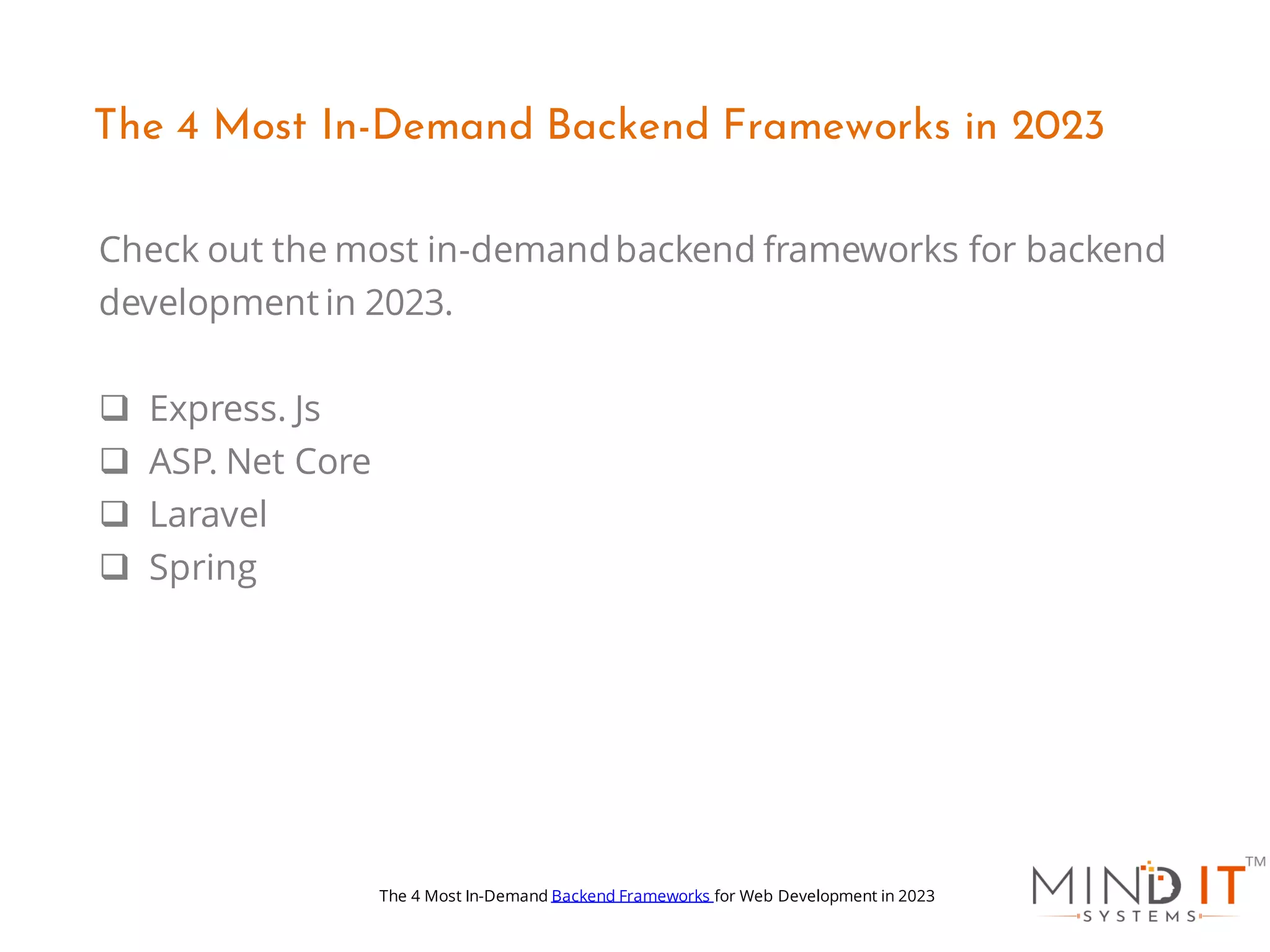 The 4 Most In-Demand Backend Frameworks in 2023

Check out the most in-demand backend frameworks for backend development in 2023.

❑ Express. Js
❑ ASP. Net Core
❑ Laravel
❑ Spring

The 4 Most In-Demand Backend Frameworks for Web Development in 2023

MIND IT™
SYSTEMS